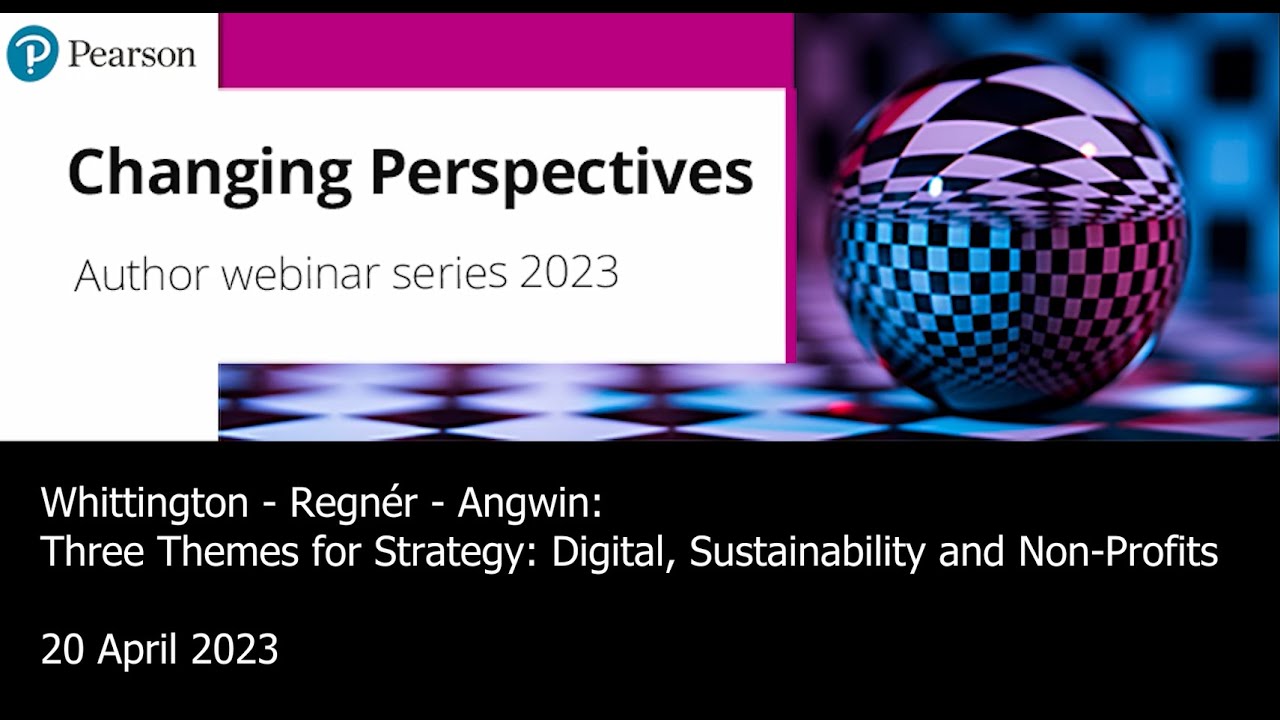 Pearson

Changing Perspectives

Author webinar series 2023

Whittington - Regnér - Angwin:
Three Themes for Strategy: Digital, Sustainability and Non-Profits

20 April 2023